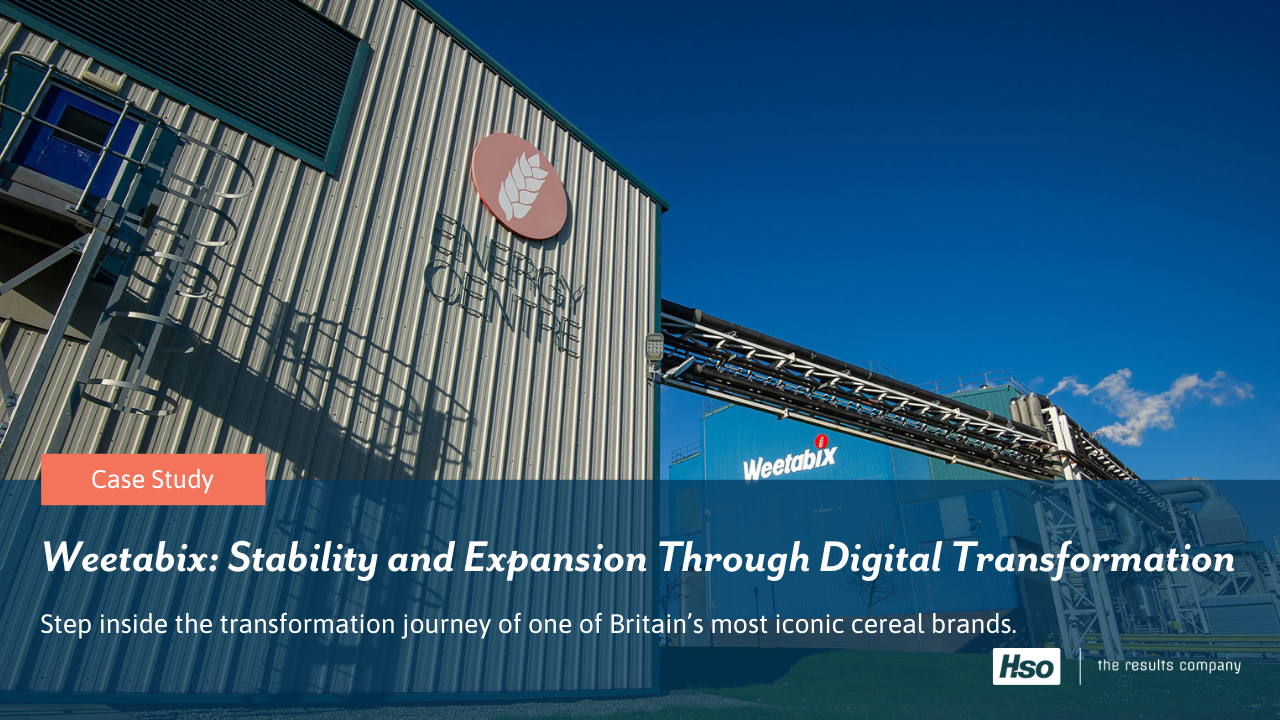 ENERGY CENTRE

Weetabix

Case Study

Weetabix: Stability and Expansion Through Digital Transformation

Step inside the transformation journey of one of Britain's most iconic cereal brands.

Hso | the results company